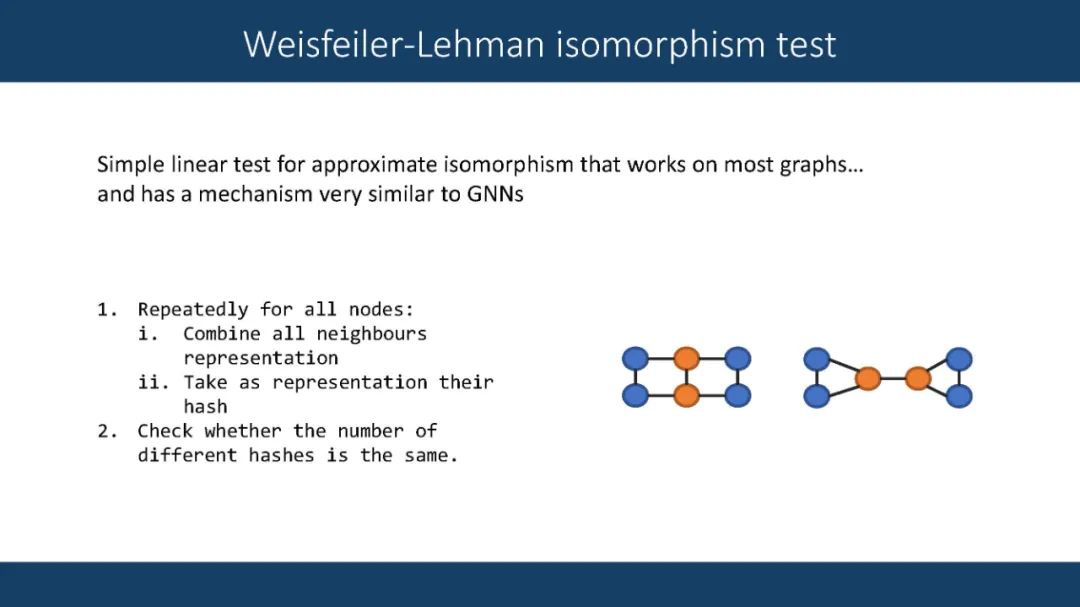 Weisfeiler-Lehman isomorphism test

Simple linear test for approximate isomorphism that works on most graphs… and has a mechanism very similar to GNNs

1. Repeatedly for all nodes:
   i. Combine all neighbours representation
   ii. Take as representation their hash
2. Check whether the number of different hashes is the same.